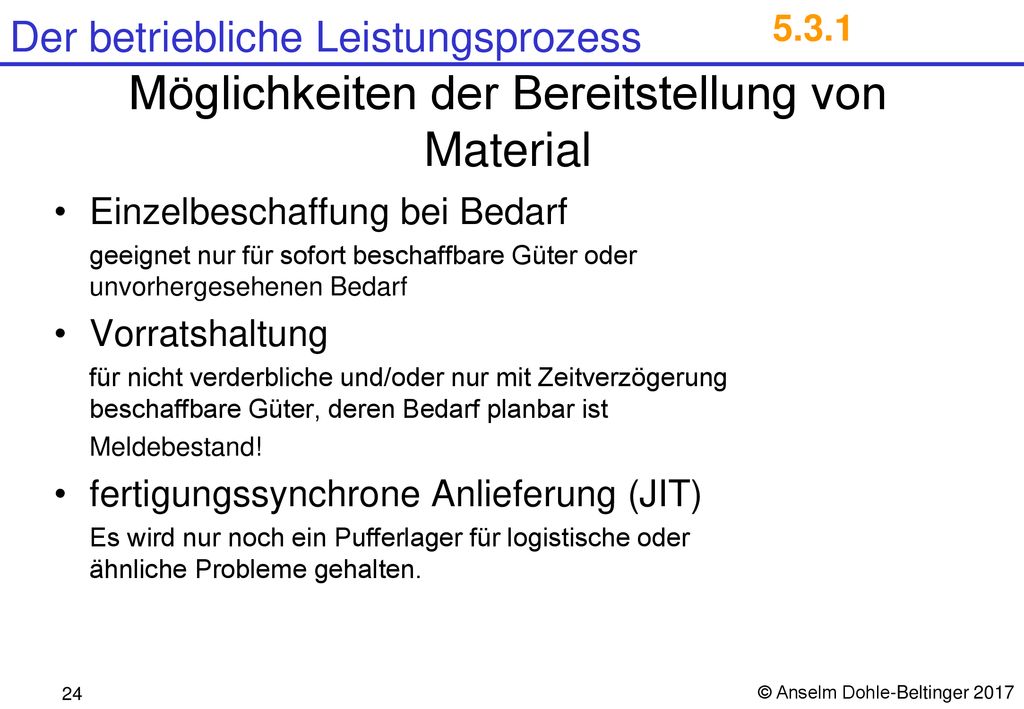 Der betriebliche Leistungsprozess 5.3.1

Möglichkeiten der Bereitstellung von Material

• Einzelbeschaffung bei Bedarf

geeignet nur für sofort beschaffbare Güter oder unvorhergesehenen Bedarf

• Vorratshaltung

für nicht verderbliche und/oder nur mit Zeitverzögerung beschaffbare Güter, deren Bedarf planbar ist

Meldebestand!

• fertigungssynchrone Anlieferung (JIT)

Es wird nur noch ein Pufferlager für logistische oder ähnliche Probleme gehalten.

24

© Anselm Dohle-Beltinger 2017